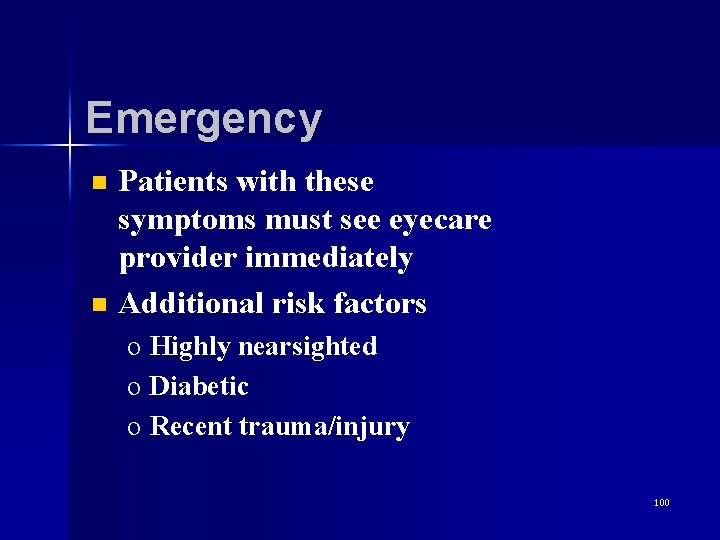 Emergency

■ Patients with these symptoms must see eyecare provider immediately

■ Additional risk factors
o Highly nearsighted
o Diabetic
o Recent trauma/injury

100